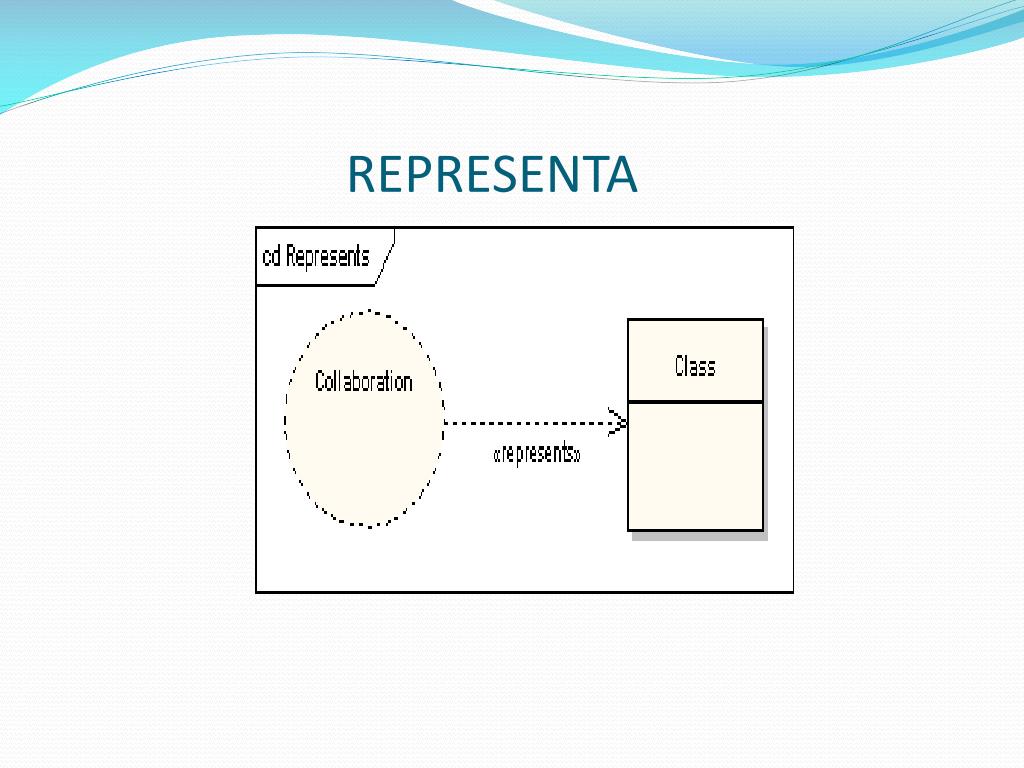 REPRESENTA

cd Represents

Collaboration

«represents»

Class